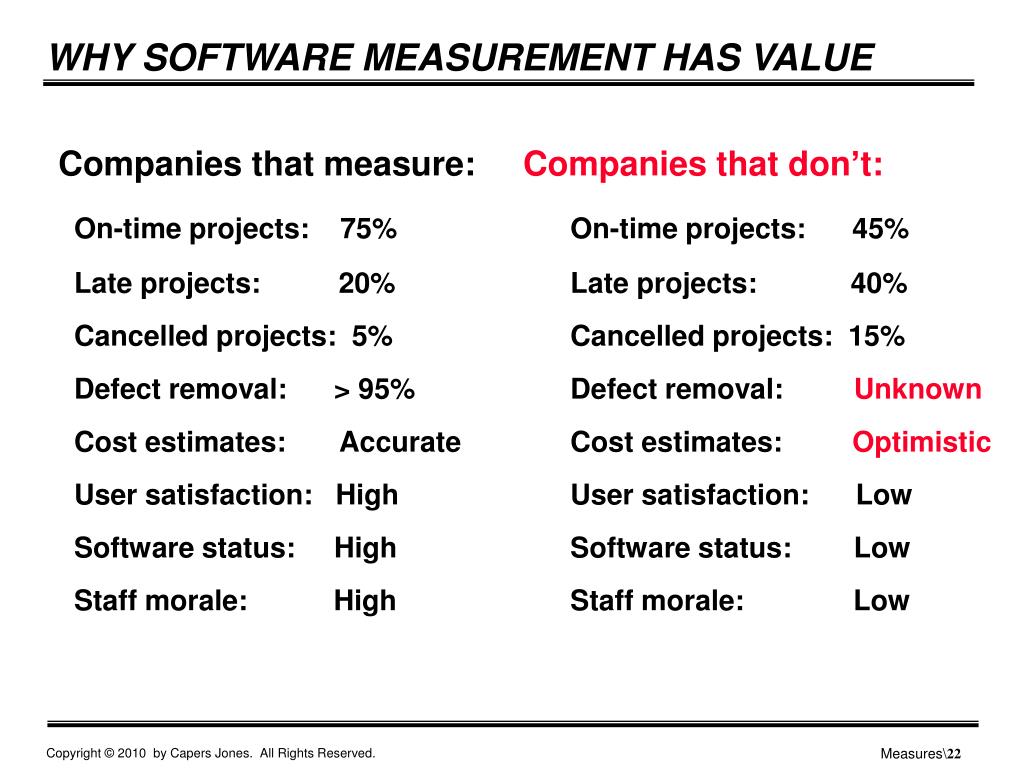 WHY SOFTWARE MEASUREMENT HAS VALUE

Companies that measure:

On-time projects: 75%

Late projects: 20%

Cancelled projects: 5%

Defect removal: > 95%

Cost estimates: Accurate

User satisfaction: High

Software status: High

Staff morale: High

Companies that don't:

On-time projects: 45%

Late projects: 40%

Cancelled projects: 15%

Defect removal: Unknown

Cost estimates: Optimistic

User satisfaction: Low

Software status: Low

Staff morale: Low

Copyright © 2010 by Capers Jones. All Rights Reserved.

Measures\22